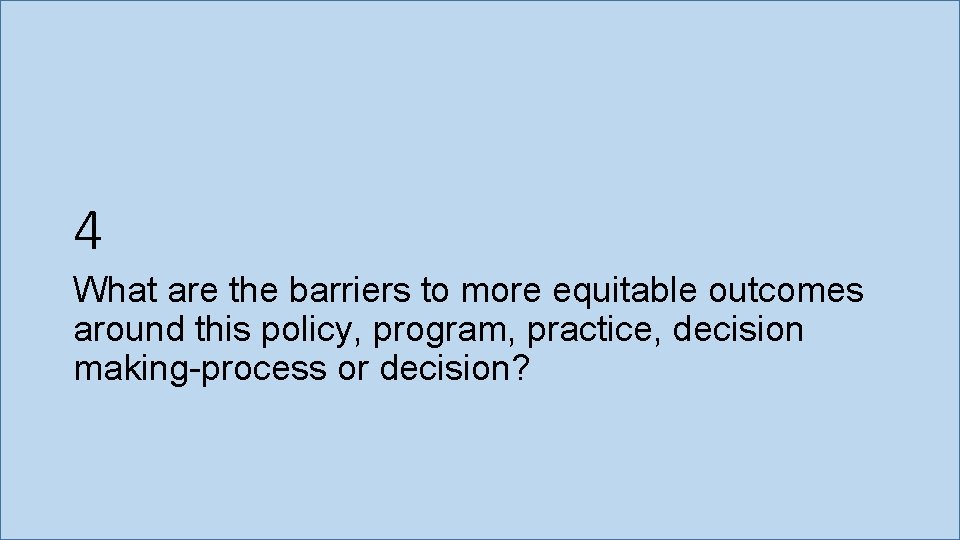 4

What are the barriers to more equitable outcomes around this policy, program, practice, decision making-process or decision?